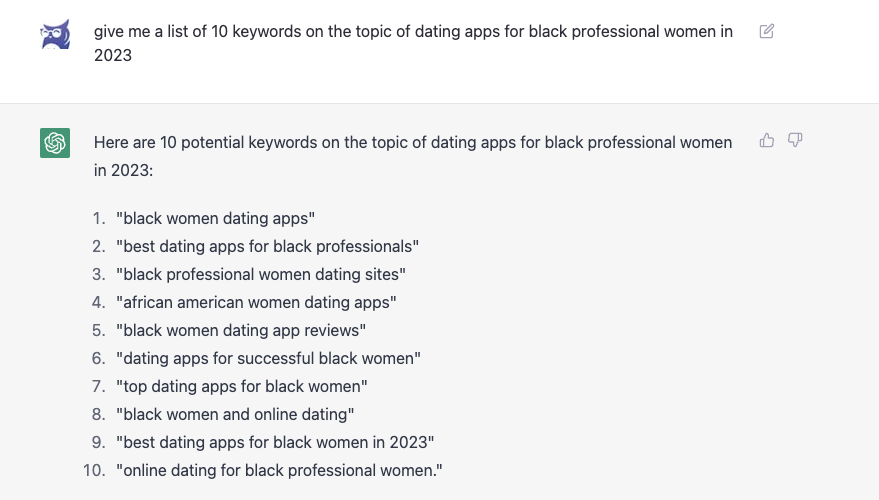 give me a list of 10 keywords on the topic of dating apps for black professional women in 2023

Here are 10 potential keywords on the topic of dating apps for black professional women in 2023:

1. "black women dating apps"
2. "best dating apps for black professionals"
3. "black professional women dating sites"
4. "african american women dating apps"
5. "black women dating app reviews"
6. "dating apps for successful black women"
7. "top dating apps for black women"
8. "black women and online dating"
9. "best dating apps for black women in 2023"
10. "online dating for black professional women."